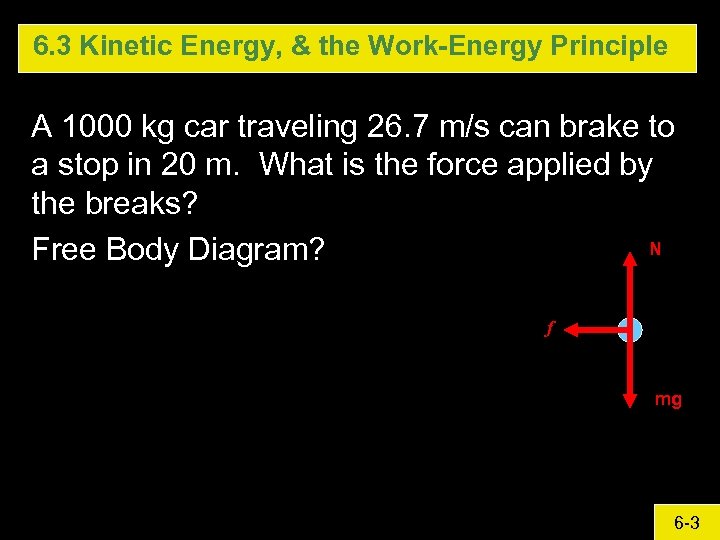 6.3 Kinetic Energy, & the Work-Energy Principle

A 1000 kg car traveling 26.7 m/s can brake to a stop in 20 m. What is the force applied by the breaks?

Free Body Diagram?

N

$f$

mg

6-3